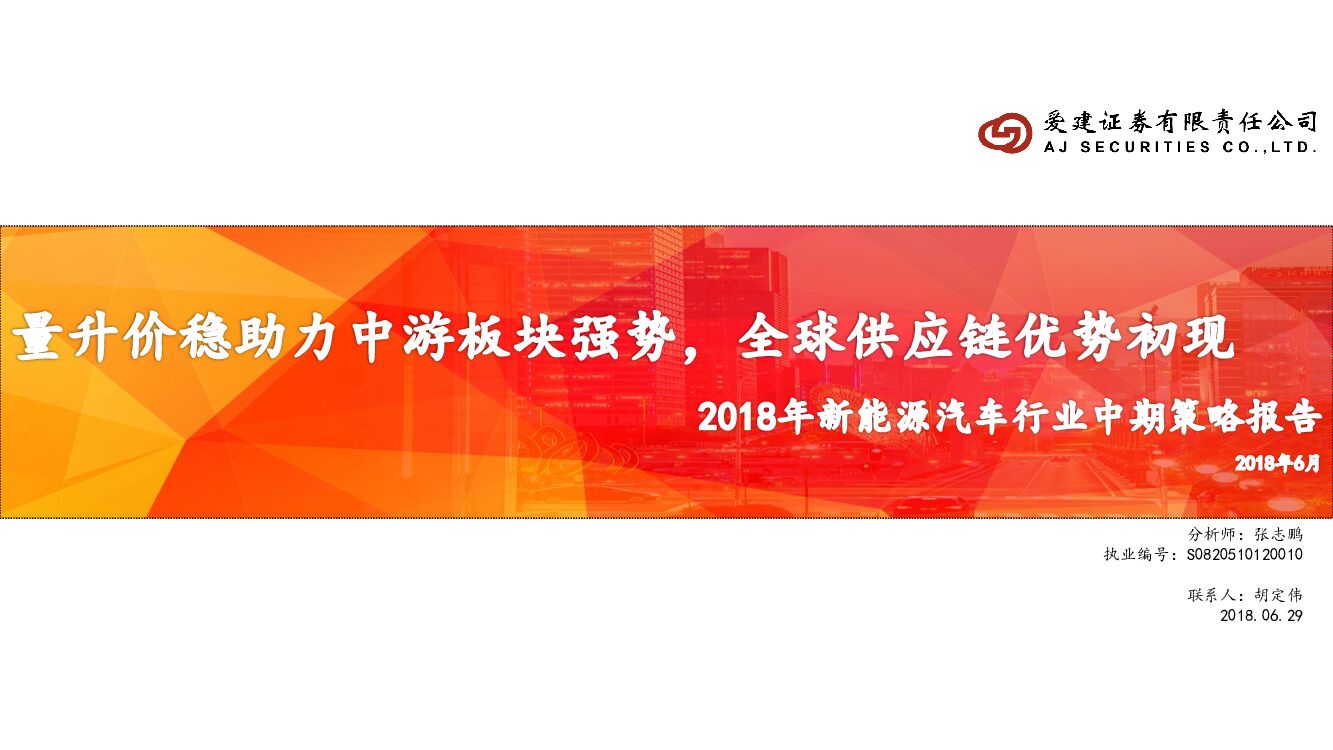 爱建证券有限责任公司
AJ SECURITIES CO.,LTD.

量升价稳助力中游板块强势，全球供应链优势初现

2018年新能源汽车行业中期策略报告

2018年6月

分析师：张志鹏
执业编号：S0820510120010

联系人：胡定伟
2018.06.29